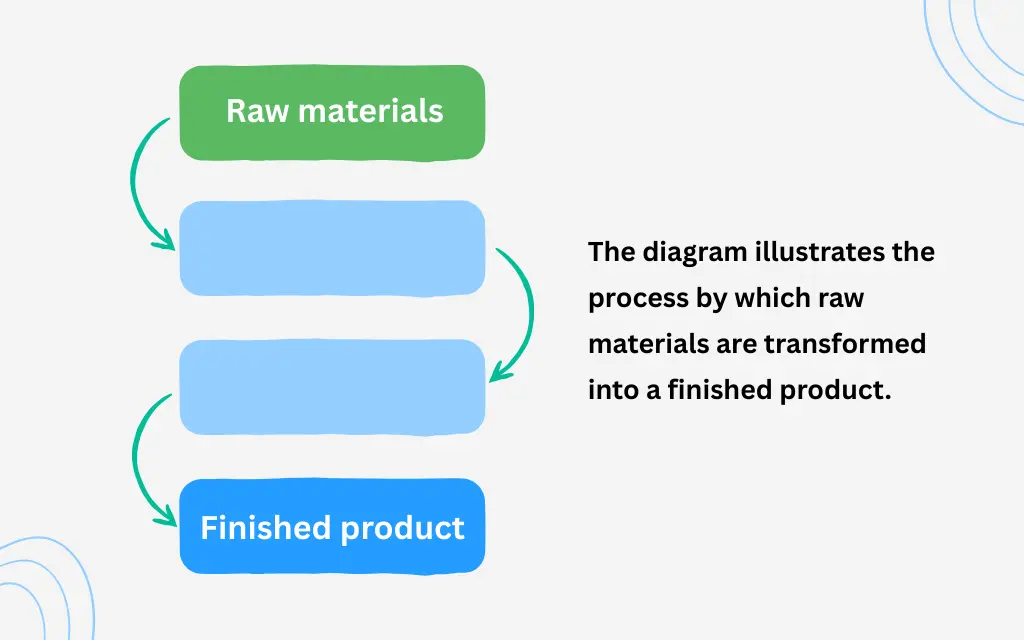 Raw materials

Finished product

The diagram illustrates the process by which raw materials are transformed into a finished product.